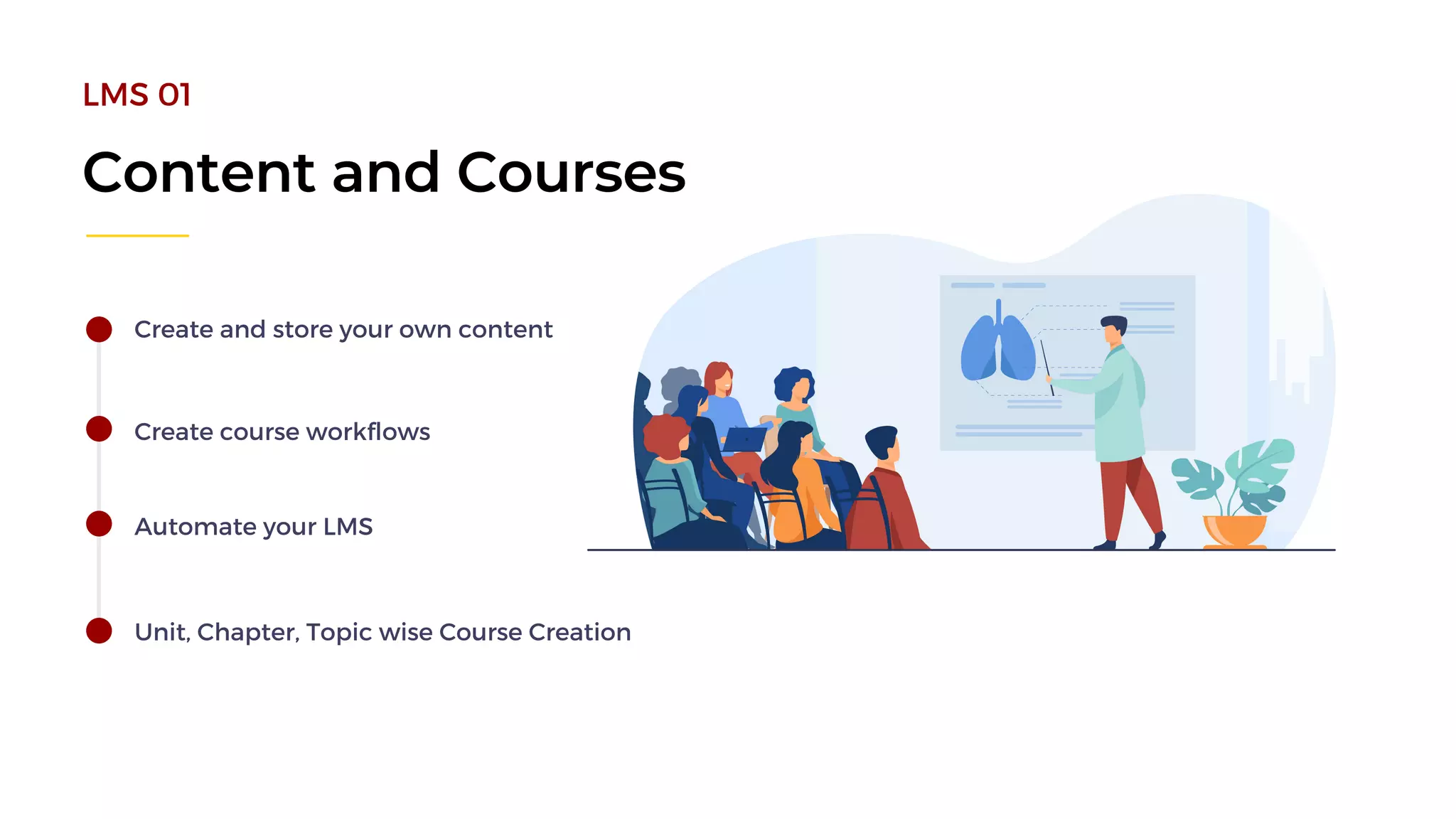 LMS 01

Content and Courses

Create and store your own content

Create course workflows

Automate your LMS

Unit, Chapter, Topic wise Course Creation